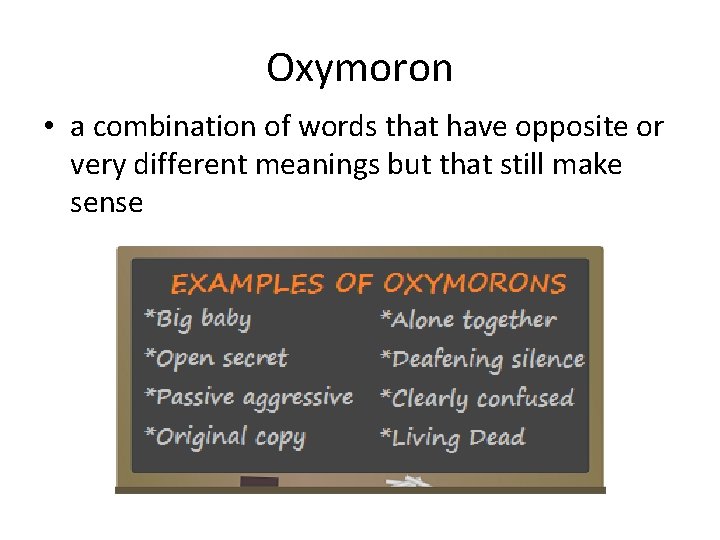 Oxymoron

• a combination of words that have opposite or very different meanings but that still make sense

EXAMPLES OF OXYMORONS

*Big baby
*Open secret
*Passive aggressive
*Original copy

*Alone together
*Deafening silence
*Clearly confused
*Living Dead